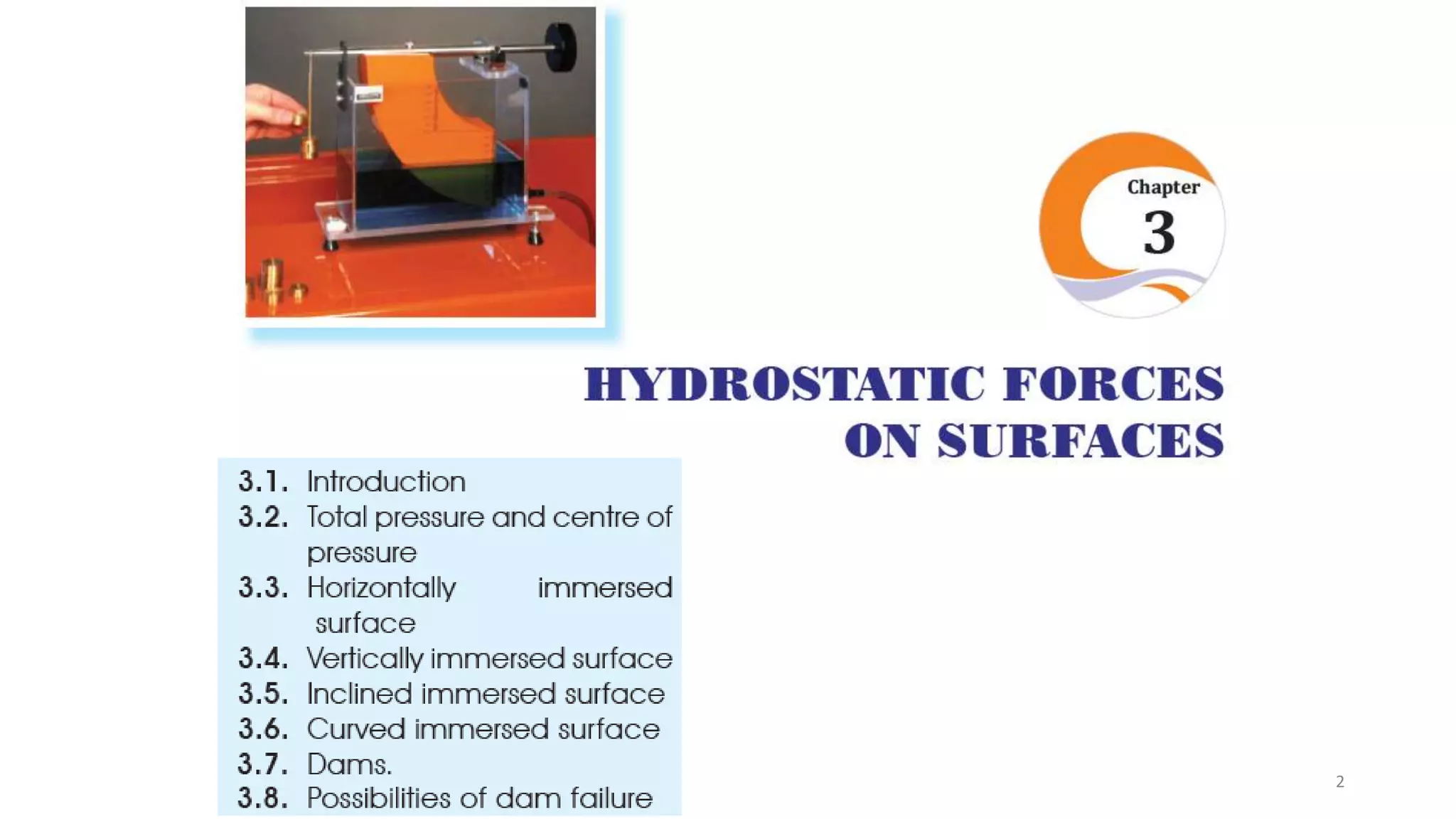 Chapter
3

HYDROSTATIC FORCES ON SURFACES

3.1. Introduction
3.2. Total pressure and centre of pressure
3.3. Horizontally immersed surface
3.4. Vertically immersed surface
3.5. Inclined immersed surface
3.6. Curved immersed surface
3.7. Dams.
3.8. Possibilities of dam failure

2